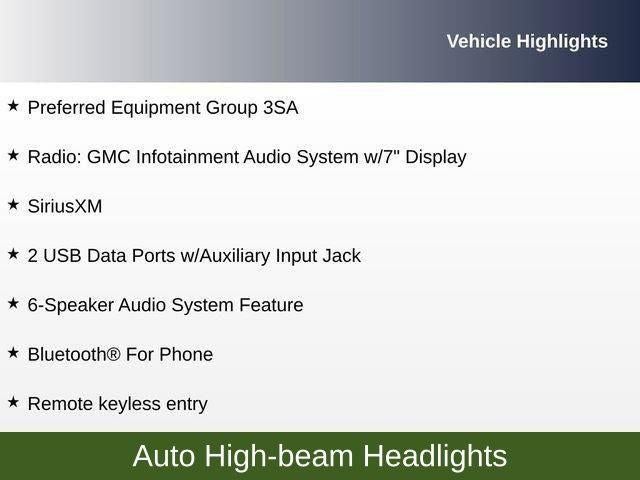 Vehicle Highlights

★ Preferred Equipment Group 3SA

★ Radio: GMC Infotainment Audio System w/7" Display

★ SiriusXM

★ 2 USB Data Ports w/Auxiliary Input Jack

★ 6-Speaker Audio System Feature

★ Bluetooth® For Phone

★ Remote keyless entry

Auto High-beam Headlights